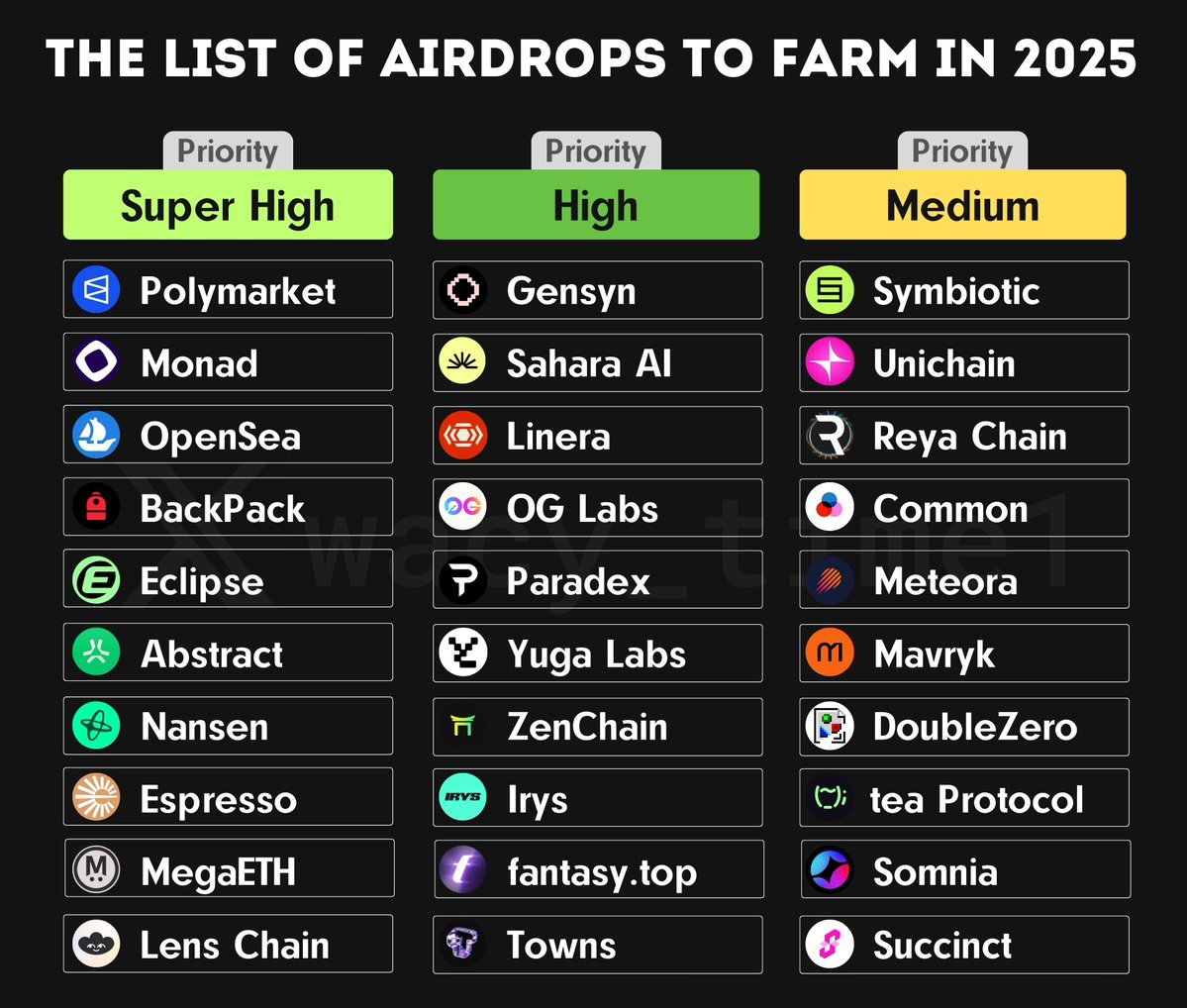 THE LIST OF AIRDROPS TO FARM IN 2025

Priority
Super High

Polymarket
Monad
OpenSea
BackPack
Eclipse
Abstract
Nansen
Espresso
MegaETH
Lens Chain

Priority
High

Gensyn
Sahara AI
Linera
OG Labs
Paradex
Yuga Labs
ZenChain
Irys
fantasy.top
Towns

Priority
Medium

Symbiotic
Unichain
Reya Chain
Common
Meteora
Mavryk
DoubleZero
tea Protocol
Somnia
Succinct

wacy_time1